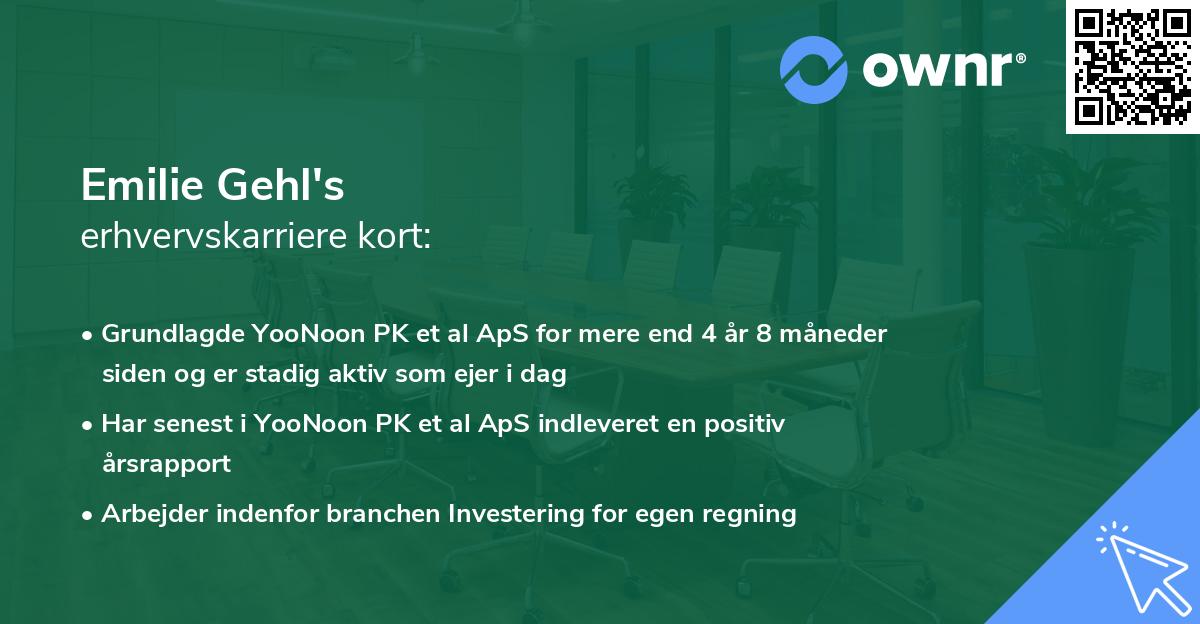 ownr®

Emilie Gehl's
erhvervskarriere kort:

• Grundlagde YooNoon PK et al ApS for mere end 4 år 8 måneder siden og er stadig aktiv som ejer i dag

• Har senest i YooNoon PK et al ApS indleveret en positiv årsrapport

• Arbejder indenfor branchen Investering for egen regning